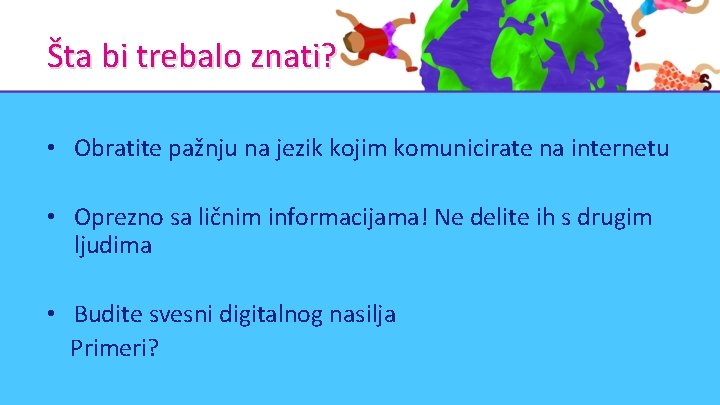 Šta bi trebalo znati?

• Obratite pažnju na jezik kojim komunicirate na internetu

• Oprezno sa ličnim informacijama! Ne delite ih s drugim ljudima

• Budite svesni digitalnog nasilja
Primeri?